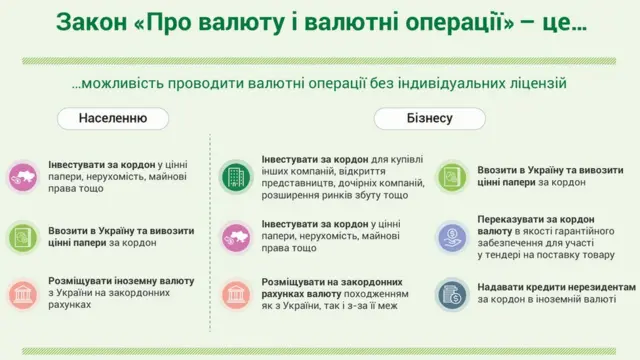 Закон «Про валюту і валютні операції» – це...

...можливість проводити валютні операції без індивідуальних ліцензій

Населенню

Інвестувати за кордон у цінні папери, нерухомість, майнові права тощо

Ввозити в Україну та вивозити цінні папери за кордон

Розміщувати іноземну валюту з України на закордонних рахунках

Бізнесу

Інвестувати за кордон для купівлі інших компаній, відкриття представництв, дочірніх компаній, розширення ринків збуту тощо

Інвестувати за кордон у цінні папери, нерухомість, майнові права тощо

Розміщувати на закордонних рахунках валюту походженням як з України, так і з-за її меж

Ввозити в Україну та вивозити цінні папери за кордон

Переказувати за кордон валюту в якості гарантійного забезпечення для участі у тендері на поставку товару

Надавати кредити нерезидентам за кордон в іноземній валюті